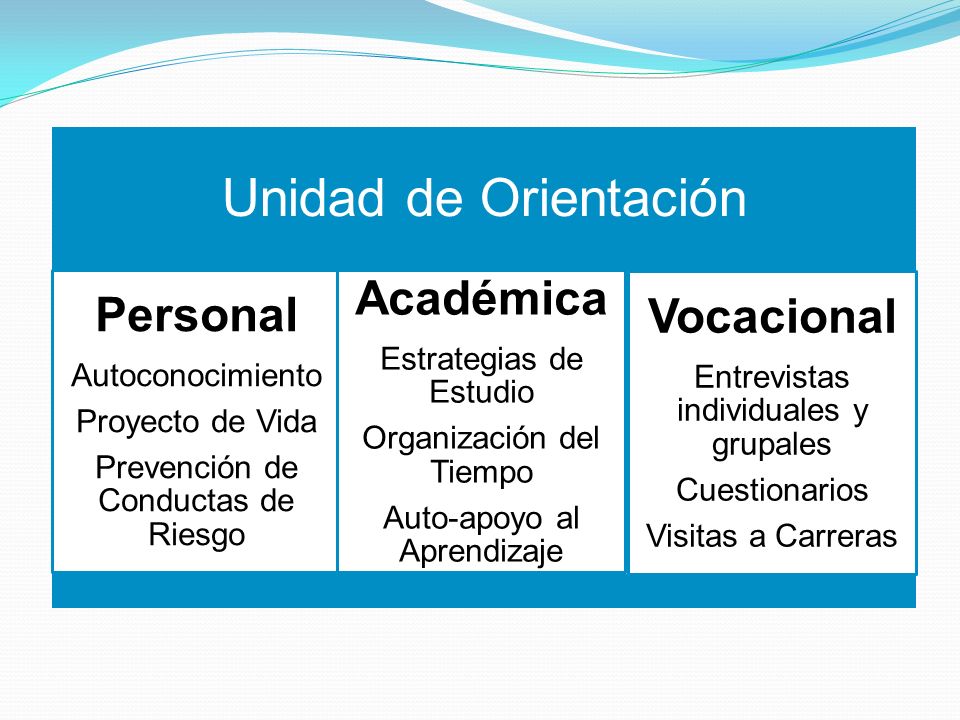 Unidad de Orientación

Personal

Autoconocimiento

Proyecto de Vida

Prevención de Conductas de Riesgo

Académica

Estrategias de Estudio

Organización del Tiempo

Auto-apoyo al Aprendizaje

Vocacional

Entrevistas individuales y grupales

Cuestionarios

Visitas a Carreras